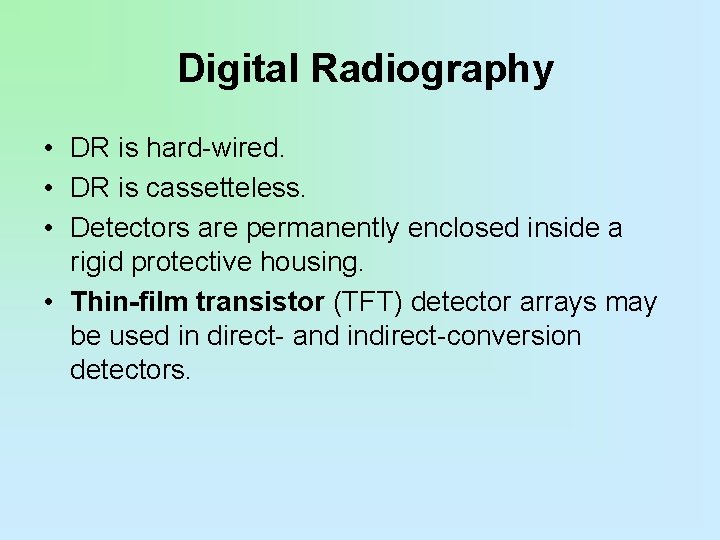 Digital Radiography

• DR is hard-wired.
• DR is cassetteless.
• Detectors are permanently enclosed inside a rigid protective housing.
• Thin-film transistor (TFT) detector arrays may be used in direct- and indirect-conversion detectors.